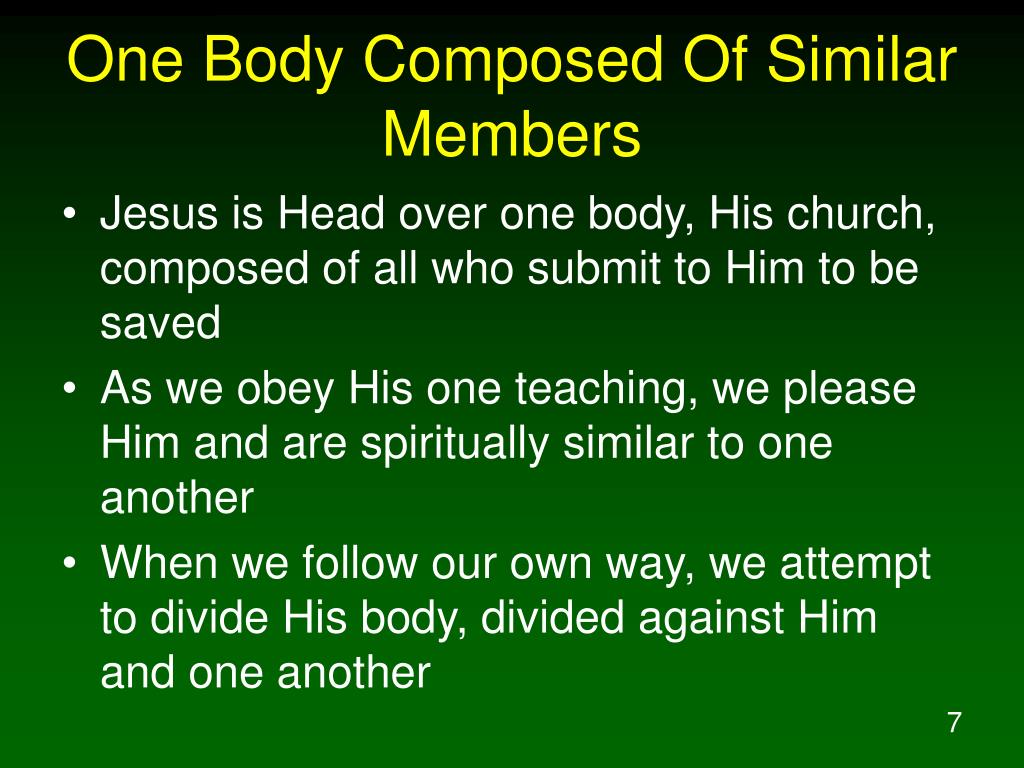 One Body Composed Of Similar Members

• Jesus is Head over one body, His church, composed of all who submit to Him to be saved
• As we obey His one teaching, we please Him and are spiritually similar to one another
• When we follow our own way, we attempt to divide His body, divided against Him and one another

7